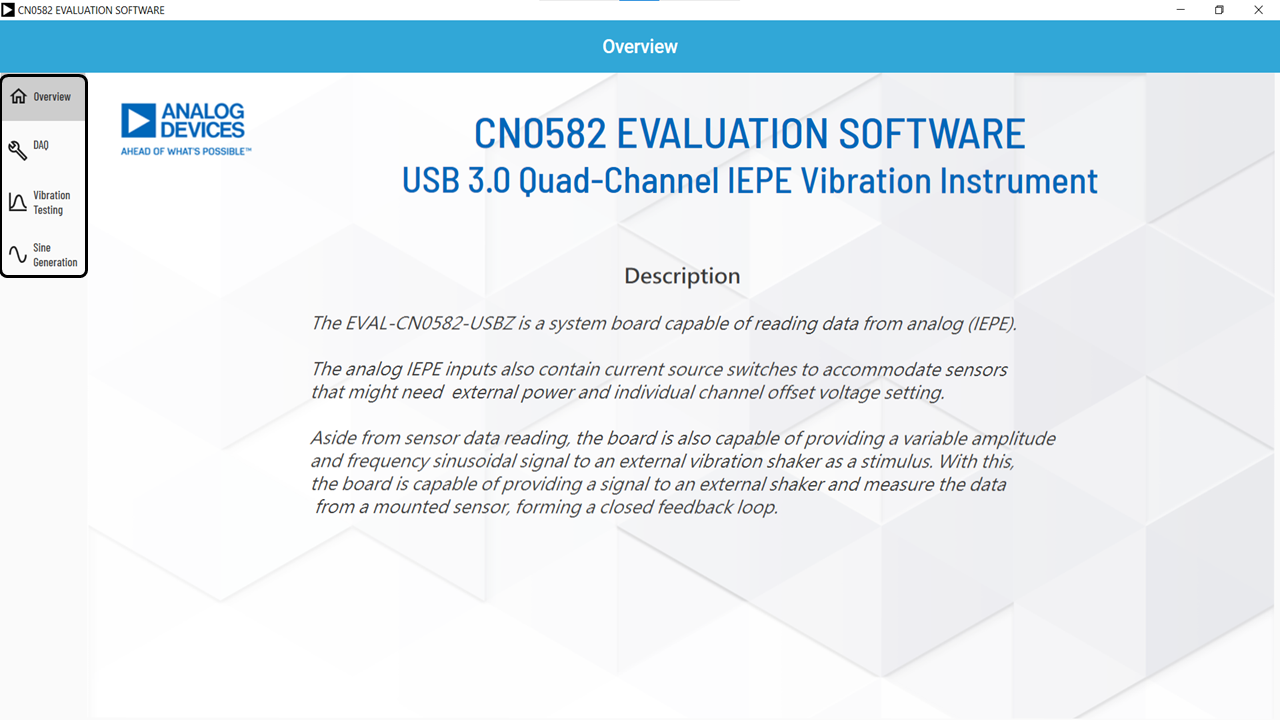 CN0582 EVALUATION SOFTWARE

Overview

Overview

DAQ

Vibration Testing

Sine Generation

ANALOG DEVICES
AHEAD OF WHAT'S POSSIBLE™

CN0582 EVALUATION SOFTWARE
USB 3.0 Quad-Channel IEPE Vibration Instrument

Description

The EVAL-CN0582-USBZ is a system board capable of reading data from analog (IEPE).

The analog IEPE inputs also contain current source switches to accommodate sensors that might need external power and individual channel offset voltage setting.

Aside from sensor data reading, the board is also capable of providing a variable amplitude and frequency sinusoidal signal to an external vibration shaker as a stimulus. With this, the board is capable of providing a signal to an external shaker and measure the data from a mounted sensor, forming a closed feedback loop.